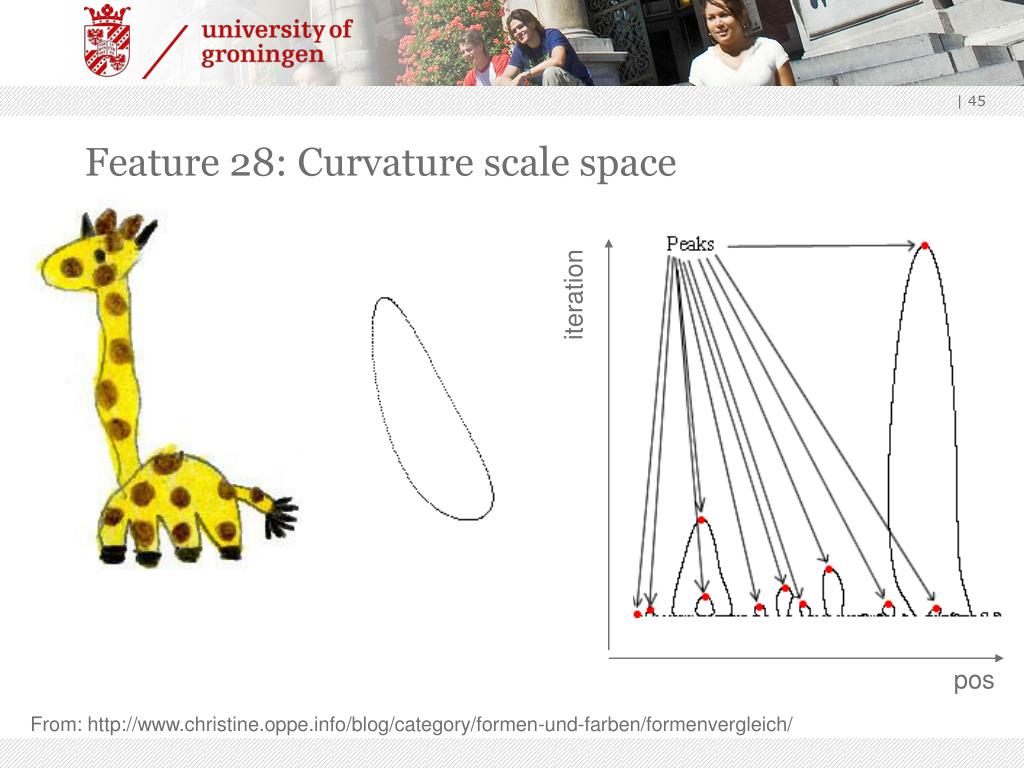 university of groningen

| 45

Feature 28: Curvature scale space

iteration

Peaks

pos

From: http://www.christine.oppe.info/blog/category/formen-und-farben/formenvergleich/